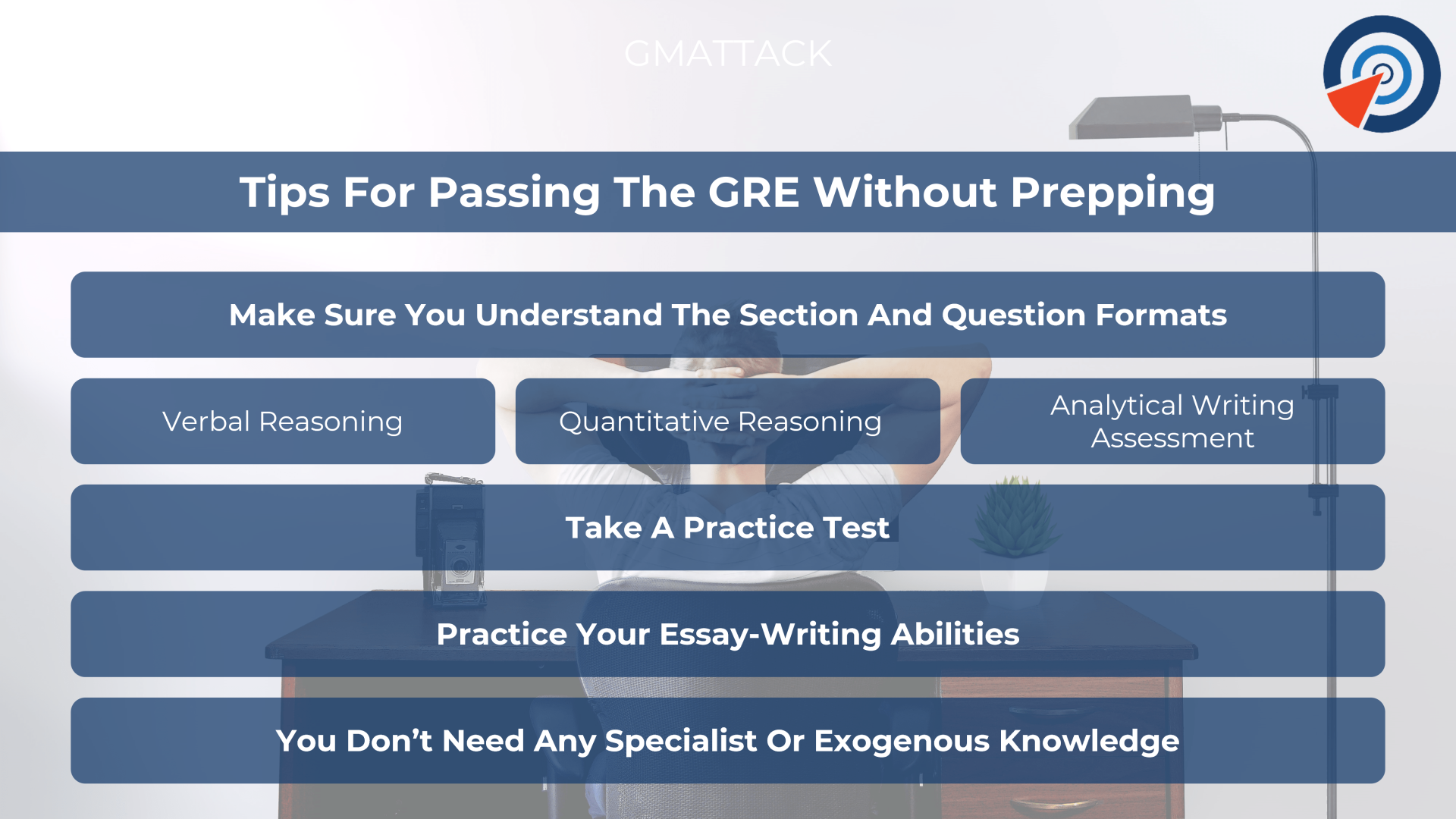 GMATTACK

Tips For Passing The GRE Without Prepping

Make Sure You Understand The Section And Question Formats

Verbal Reasoning

Quantitative Reasoning

Analytical Writing Assessment

Take A Practice Test

Practice Your Essay-Writing Abilities

You Don't Need Any Specialist Or Exogenous Knowledge